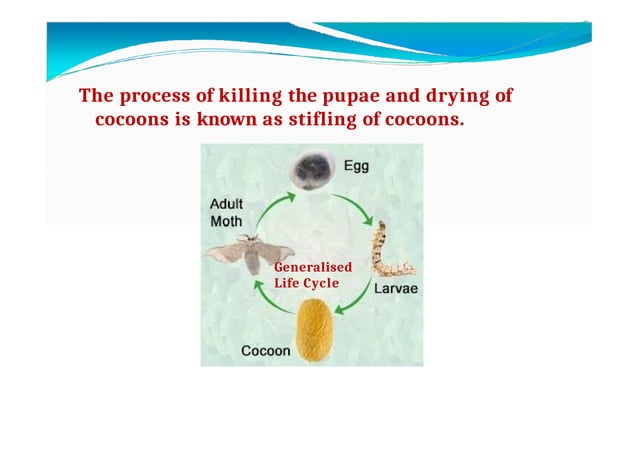 The process of killing the pupae and drying of cocoons is known as stifling of cocoons.

Egg

Adult Moth

Generalised Life Cycle

Larvae

Cocoon